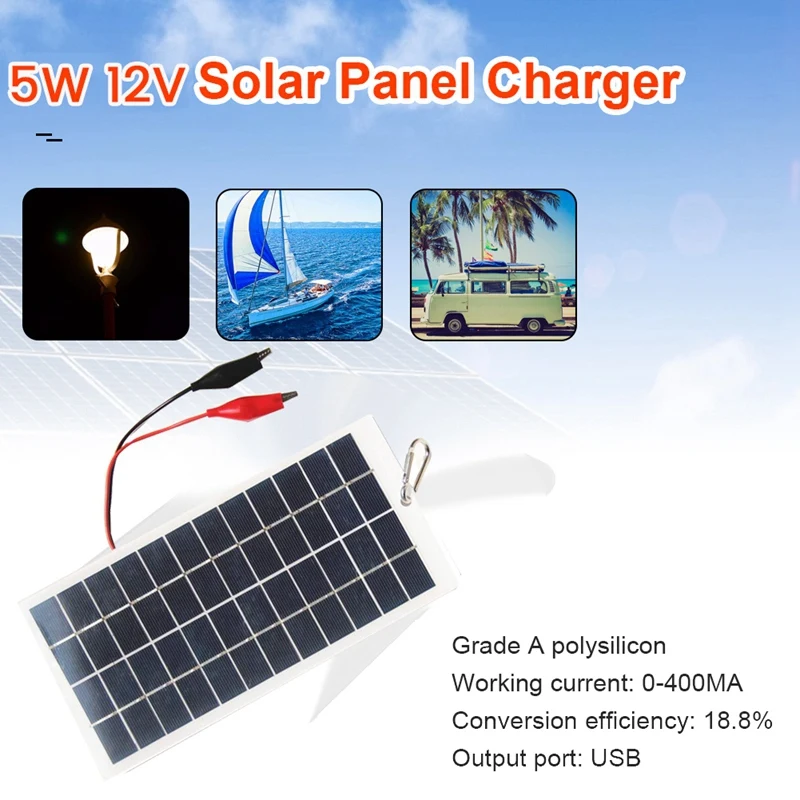 5W 12V Solar Panel Charger

Grade A polysilicon
Working current: 0-400MA
Conversion efficiency: 18.8%
Output port: USB